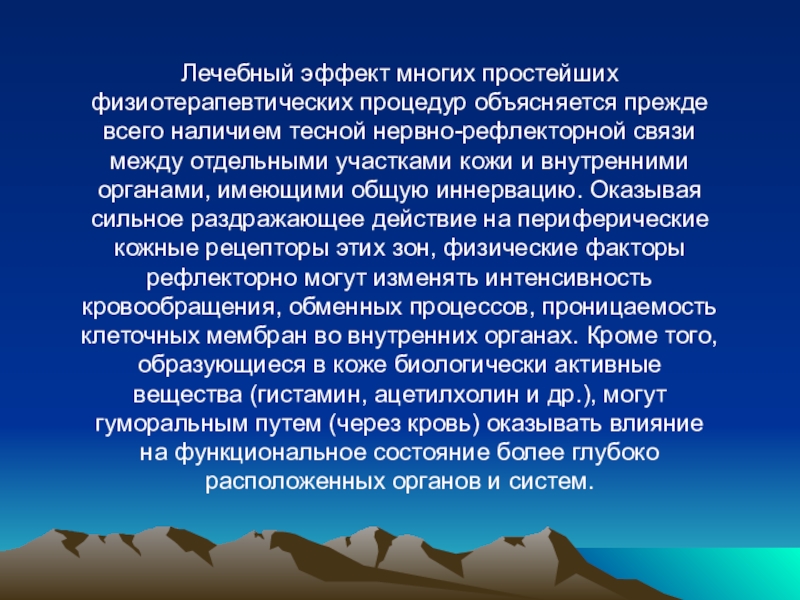 Лечебный эффект многих простейших физиотерапевтических процедур объясняется прежде всего наличием тесной нервно-рефлекторной связи между отдельными участками кожи и внутренними органами, имеющими общую иннервацию. Оказывая сильное раздражающее действие на периферические кожные рецепторы этих зон, физические факторы рефлекторно могут изменять интенсивность кровообращения, обменных процессов, проницаемость клеточных мембран во внутренних органах. Кроме того, образующиеся в коже биологически активные вещества (гистамин, ацетилхолин и др.), могут гуморальным путем (через кровь) оказывать влияние на функциональное состояние более глубоко расположенных органов и систем.